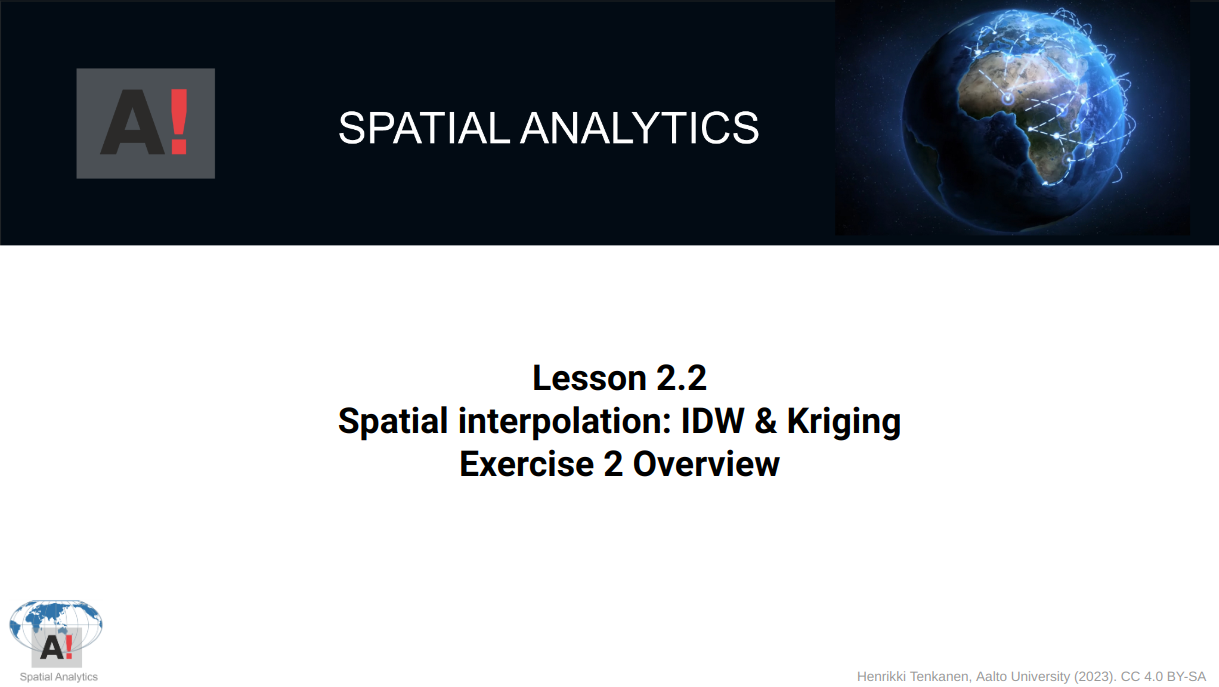 A!

SPATIAL ANALYTICS

Lesson 2.2
Spatial interpolation: IDW & Kriging
Exercise 2 Overview

A!
Spatial Analytics

Henrikki Tenkanen, Aalto University (2023). CC 4.0 BY-SA